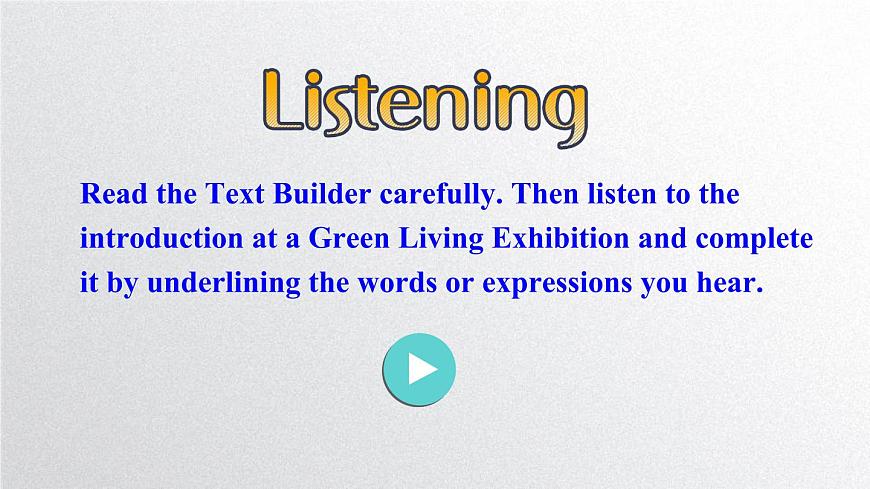 Listening

Read the Text Builder carefully. Then listen to the introduction at a Green Living Exhibition and complete it by underlining the words or expressions you hear.